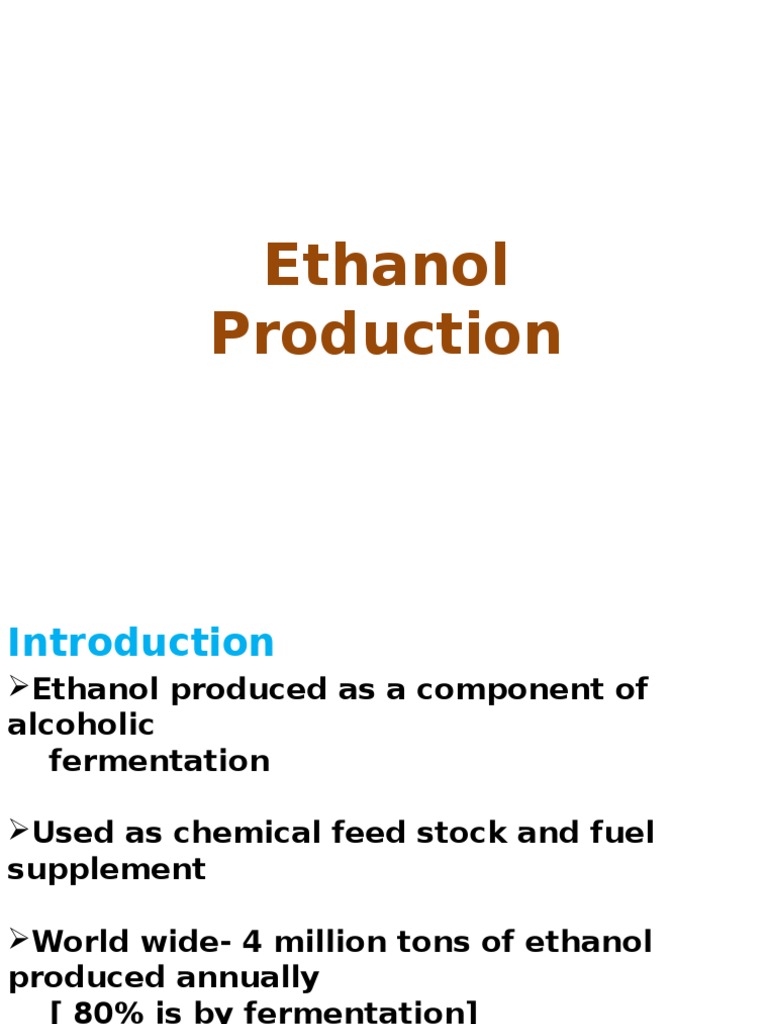 Ethanol Production

Introduction

➢Ethanol produced as a component of alcoholic fermentation

➢Used as chemical feed stock and fuel supplement

➢World wide- 4 million tons of ethanol produced annually [ 80% is by fermentation]